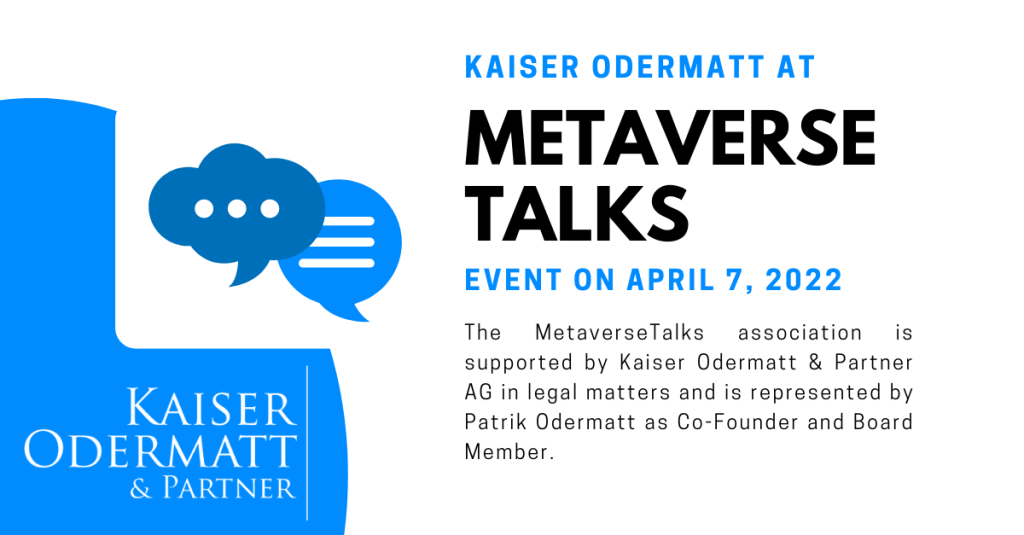 KAISER ODERMATT AT

METAVERSE TALKS

EVENT ON APRIL 7, 2022

The MetaverseTalks association is supported by Kaiser Odermatt & Partner AG in legal matters and is represented by Patrik Odermatt as Co-Founder and Board Member.

KAISER ODERMATT & PARTNER